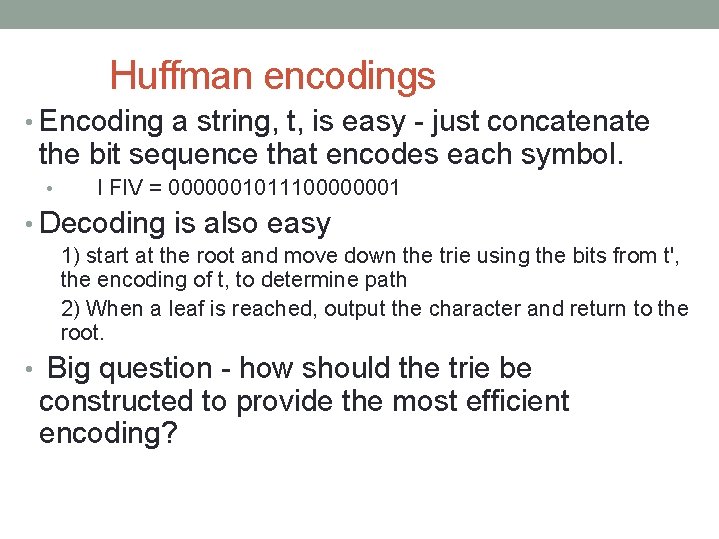 Huffman encodings

• Encoding a string, t, is easy - just concatenate the bit sequence that encodes each symbol.

• I FIV = 0000001011100000001

• Decoding is also easy

1) start at the root and move down the trie using the bits from t', the encoding of t, to determine path

2) When a leaf is reached, output the character and return to the root.

• Big question - how should the trie be constructed to provide the most efficient encoding?